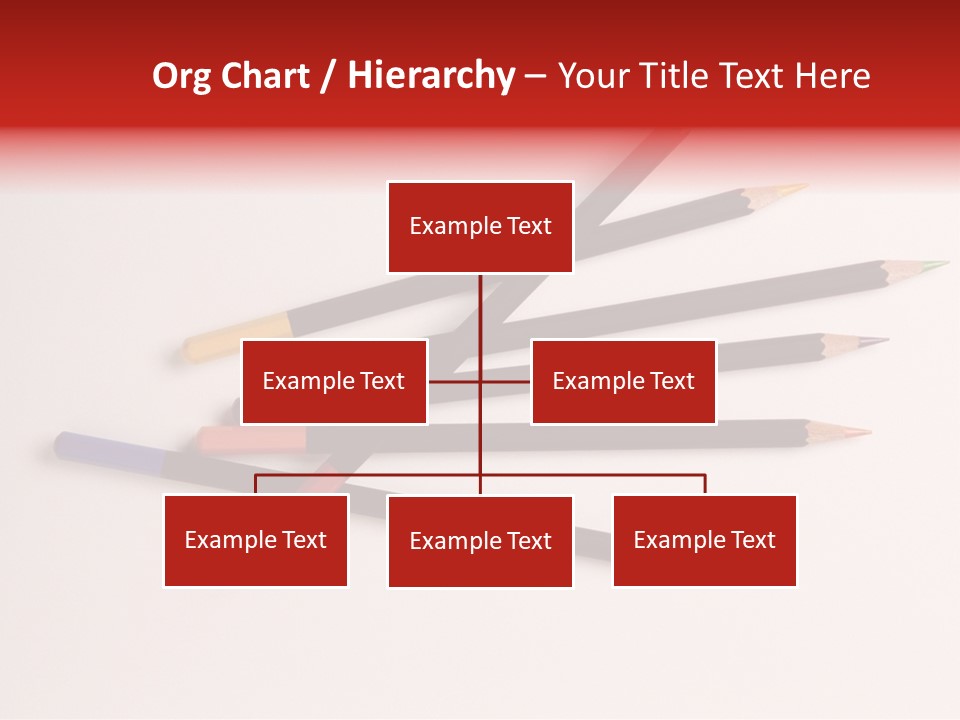 Org Chart / Hierarchy – Your Title Text Here

Example Text

Example Text

Example Text

Example Text

Example Text

Example Text